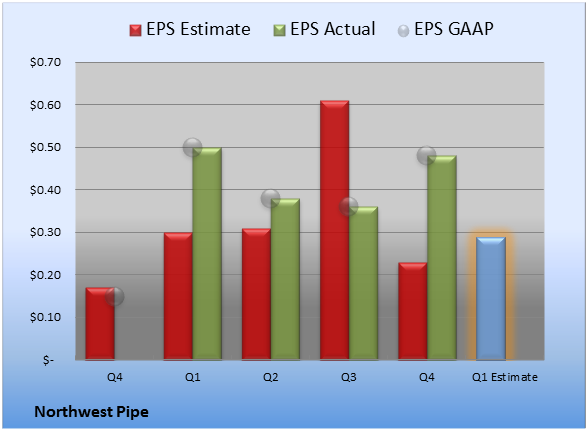 EPS Estimate EPS Actual EPS GAAP

$0.70
$0.60
$0.50
$0.40
$0.30
$0.20
$0.10
$-

Q4 Q1 Q2 Q3 Q4 Q1 Estimate

Northwest Pipe